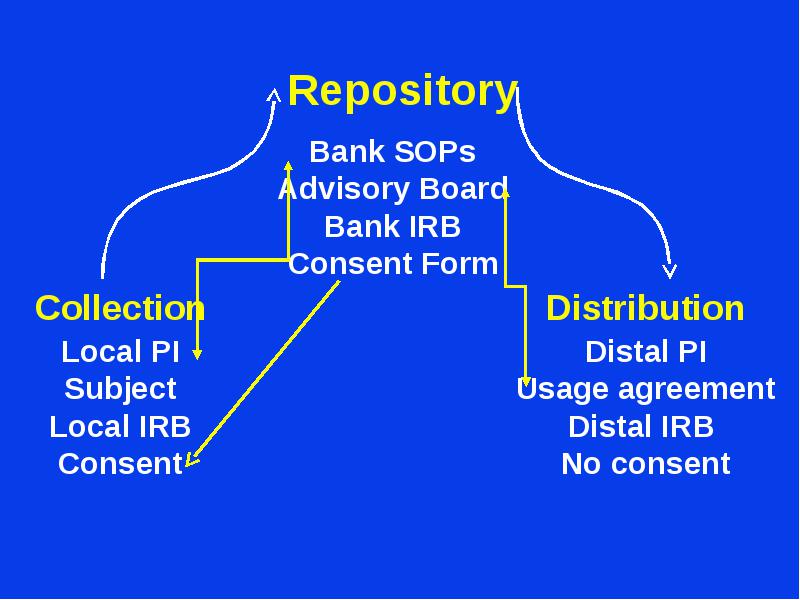 Repository

Bank SOPs
Advisory Board
Bank IRB
Consent Form

Collection
Local PI
Subject
Local IRB
Consent

Distribution
Distal PI
Usage agreement
Distal IRB
No consent